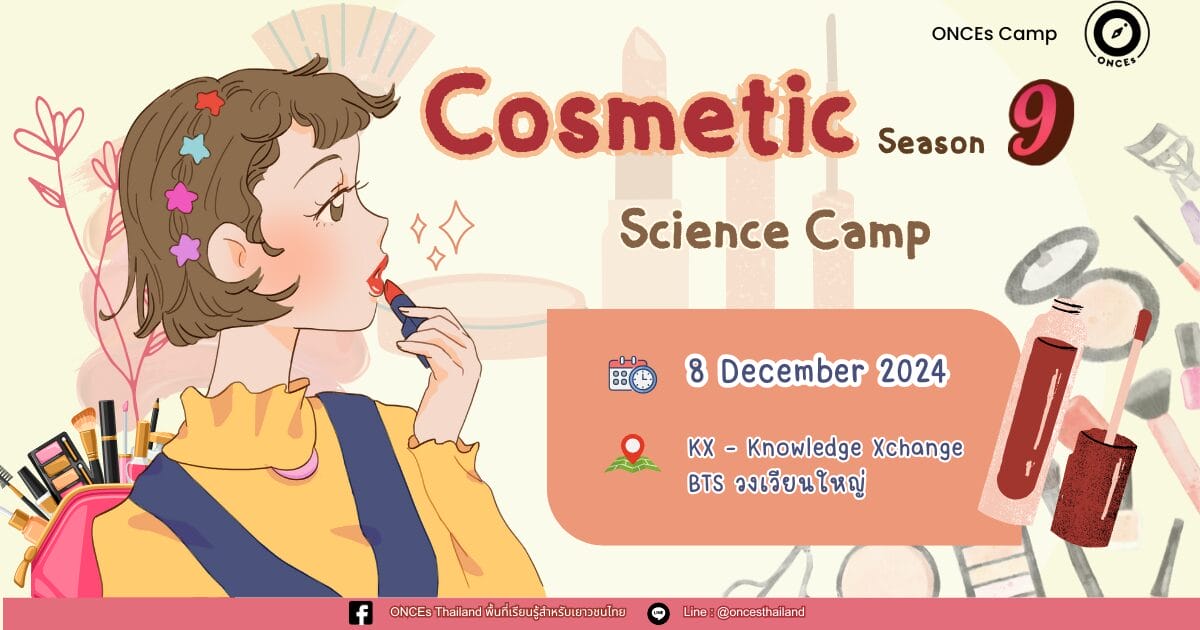 ONCEs Camp

ONCEs

Cosmetic Season 9

Science Camp

8 December 2024

KX - Knowledge Xchange
BTS วงเวียนใหญ่

ONCEs Thailand พื้นที่เรียนรู้สำหรับเยาวชนไทย Line : @oncesthailand